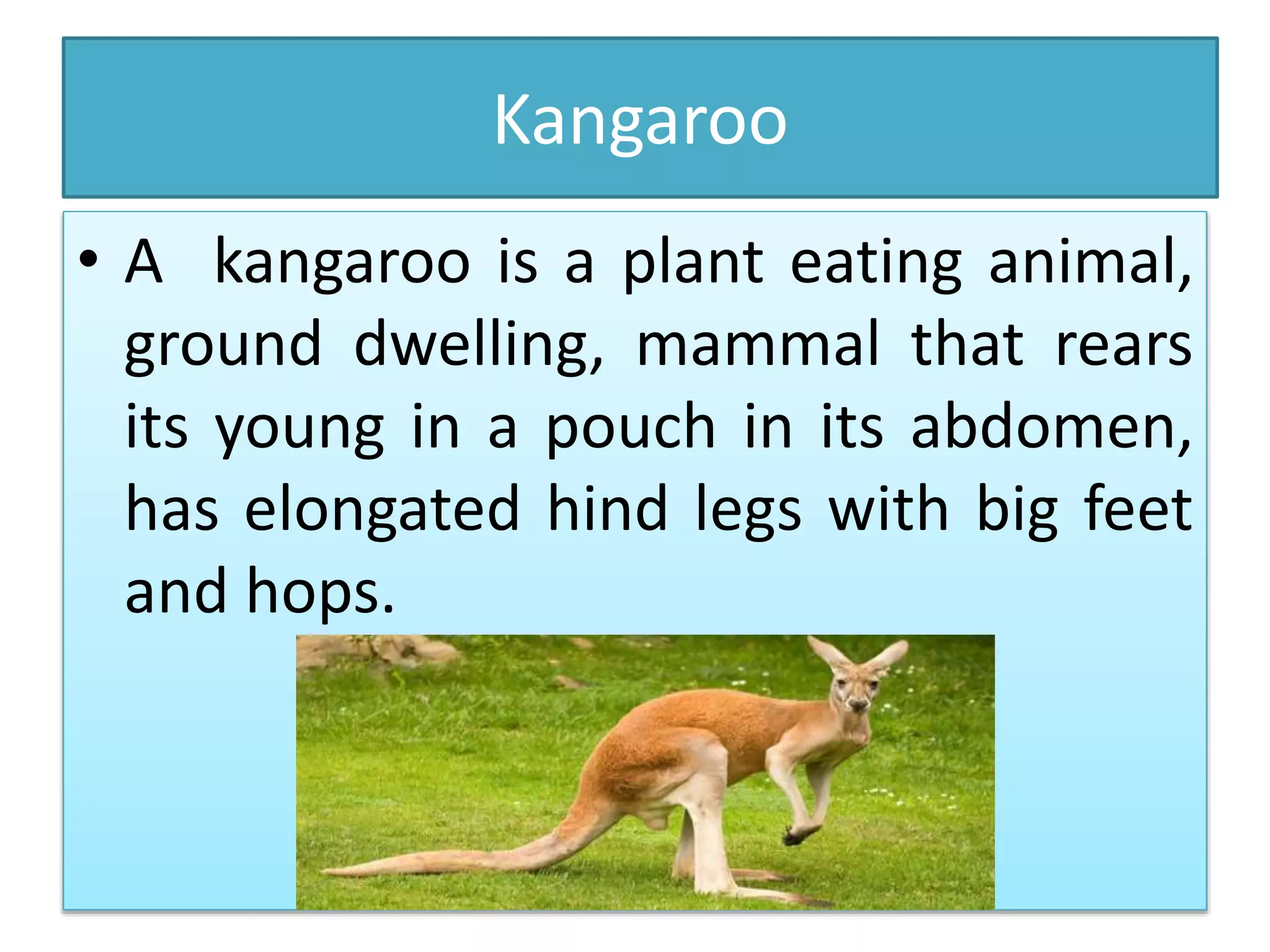 Kangaroo

• A kangaroo is a plant eating animal, ground dwelling, mammal that rears its young in a pouch in its abdomen, has elongated hind legs with big feet and hops.